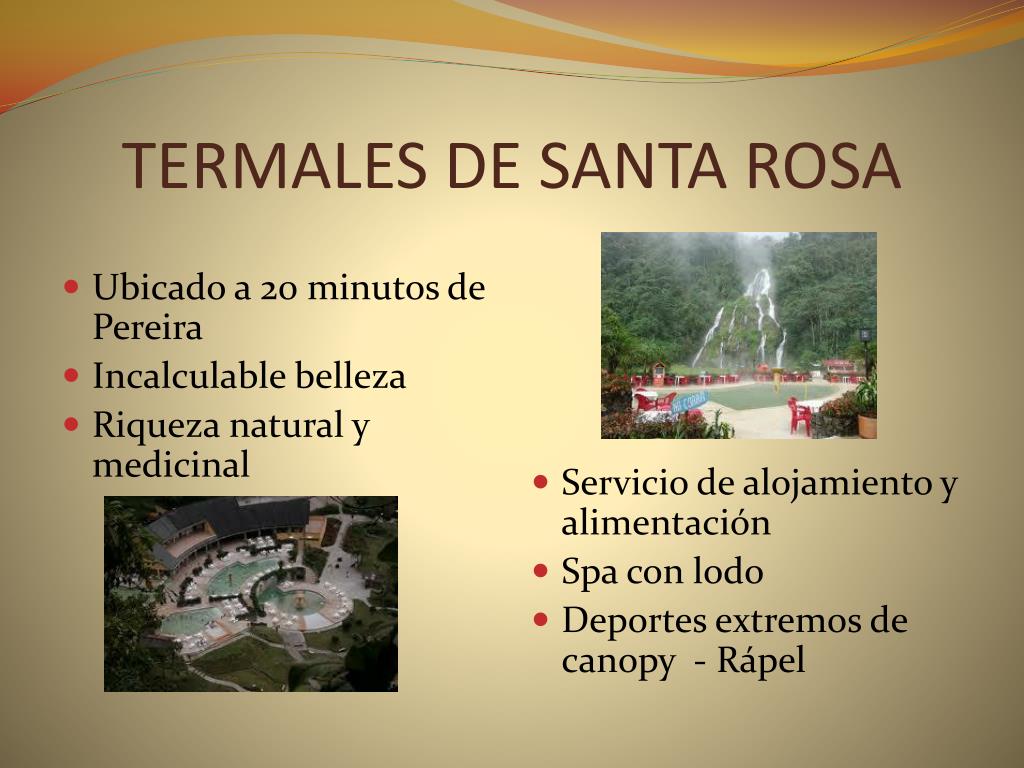 TERMALES DE SANTA ROSA

- Ubicado a 20 minutos de Pereira
- Incalculable belleza
- Riqueza natural y medicinal

- Servicio de alojamiento y alimentación
- Spa con lodo
- Deportes extremos de canopy - Rápel